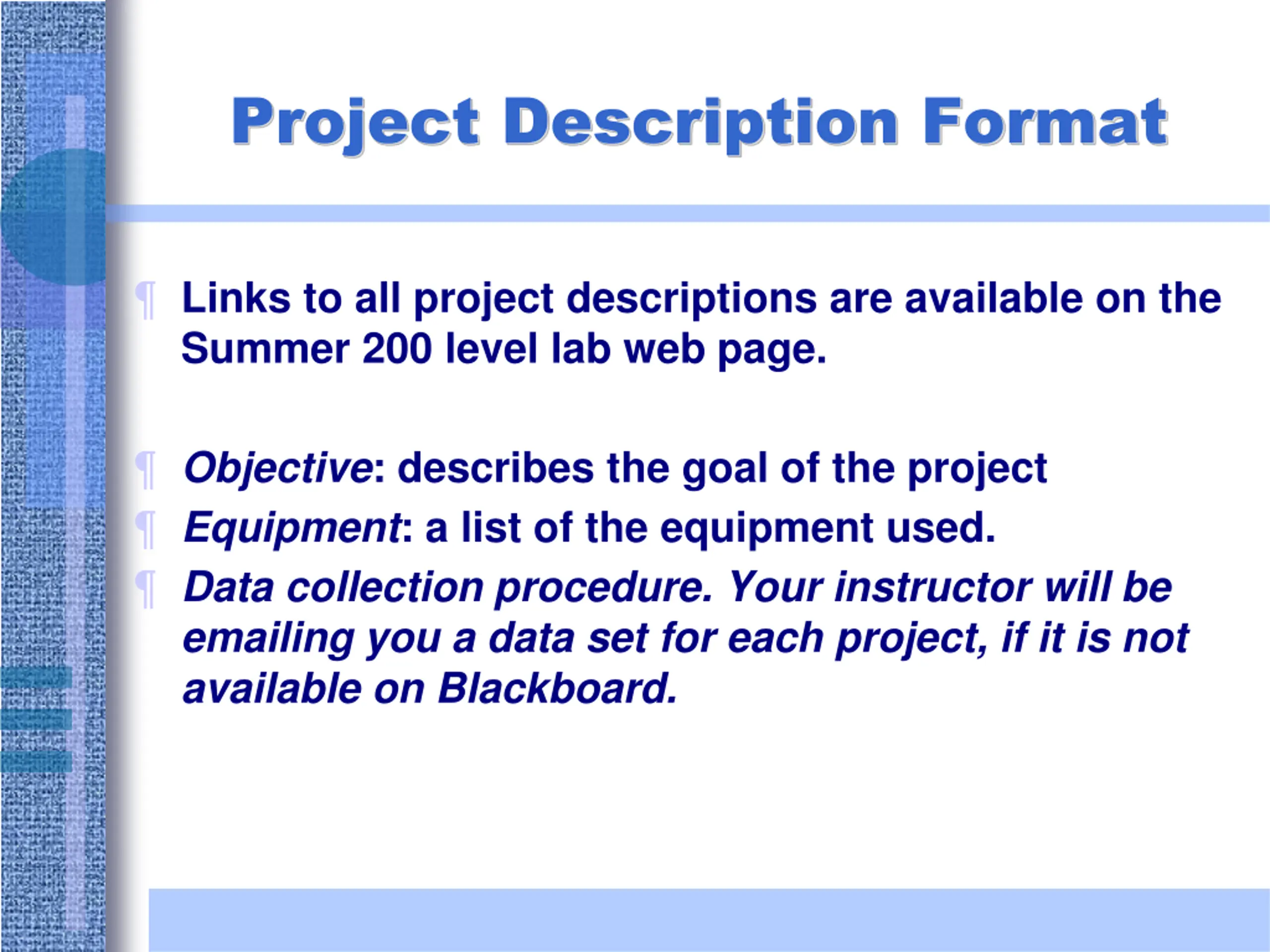 Project Description Format

¶ Links to all project descriptions are available on the Summer 200 level lab web page.

¶ Objective: describes the goal of the project

¶ Equipment: a list of the equipment used.

¶ Data collection procedure. Your instructor will be emailing you a data set for each project, if it is not available on Blackboard.